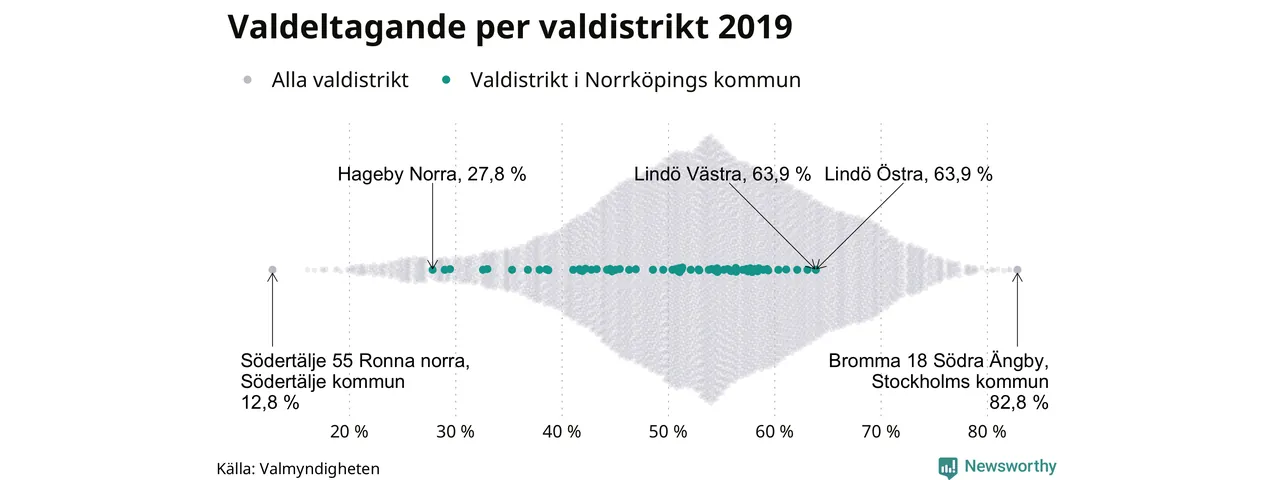 Valdeltagande per valdistrikt 2019

Alla valdistrikt   Valdistrikt i Norrköpings kommun

Hageby Norra, 27,8 %

Lindö Västra, 63,9 %

Lindö Östra, 63,9 %

Södertälje 55 Ronna norra, Södertälje kommun 12,8 %

Bromma 18 Södra Ängby, Stockholms kommun 82,8 %

20 %
30 %
40 %
50 %
60 %
70 %
80 %

Källa: Valmyndigheten

Newsworthy